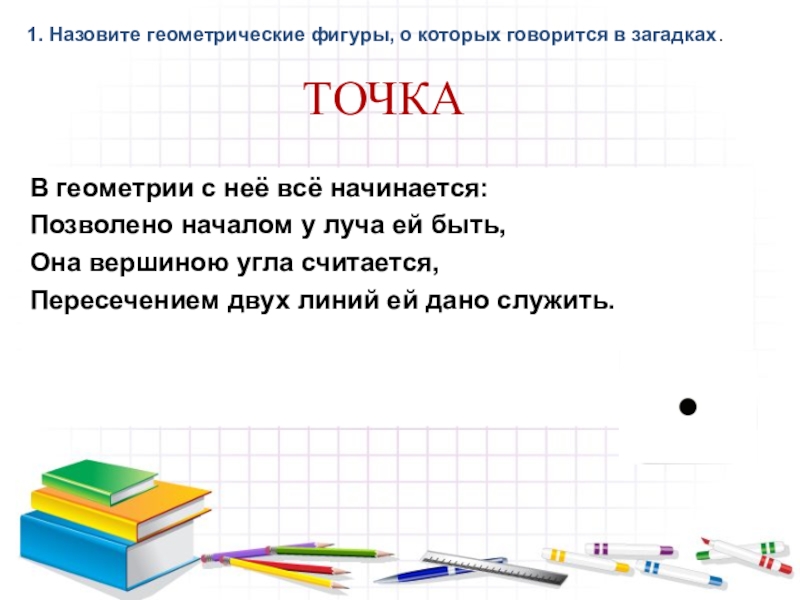 1. Назовите геометрические фигуры, о которых говорится в загадках.

ТОЧКА

В геометрии с неё всё начинается:
Позволено началом у луча ей быть,
Она вершиною угла считается,
Пересечением двух линий ей дано служить.